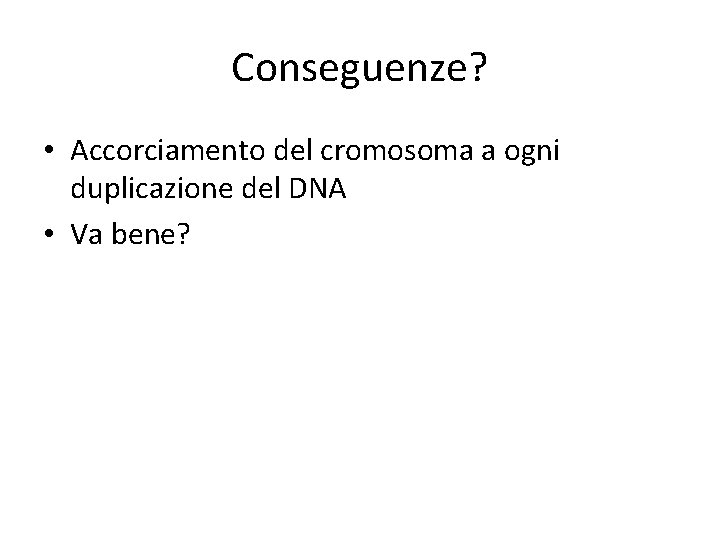 Conseguenze?

• Accorciamento del cromosoma a ogni duplicazione del DNA
• Va bene?